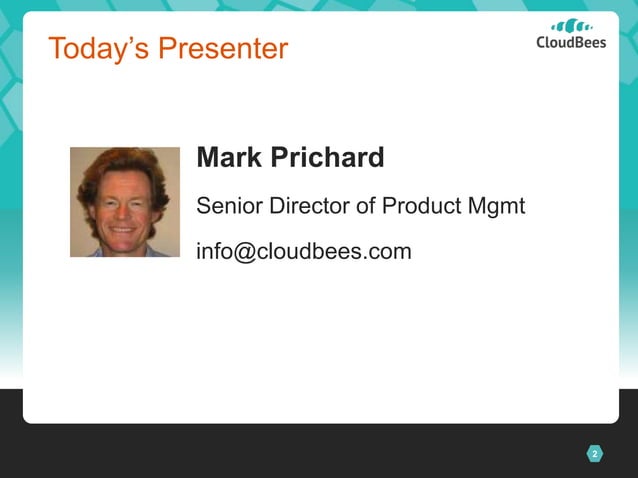 Today's Presenter

CloudBees

Mark Prichard

Senior Director of Product Mgmt

info@cloudbees.com

2